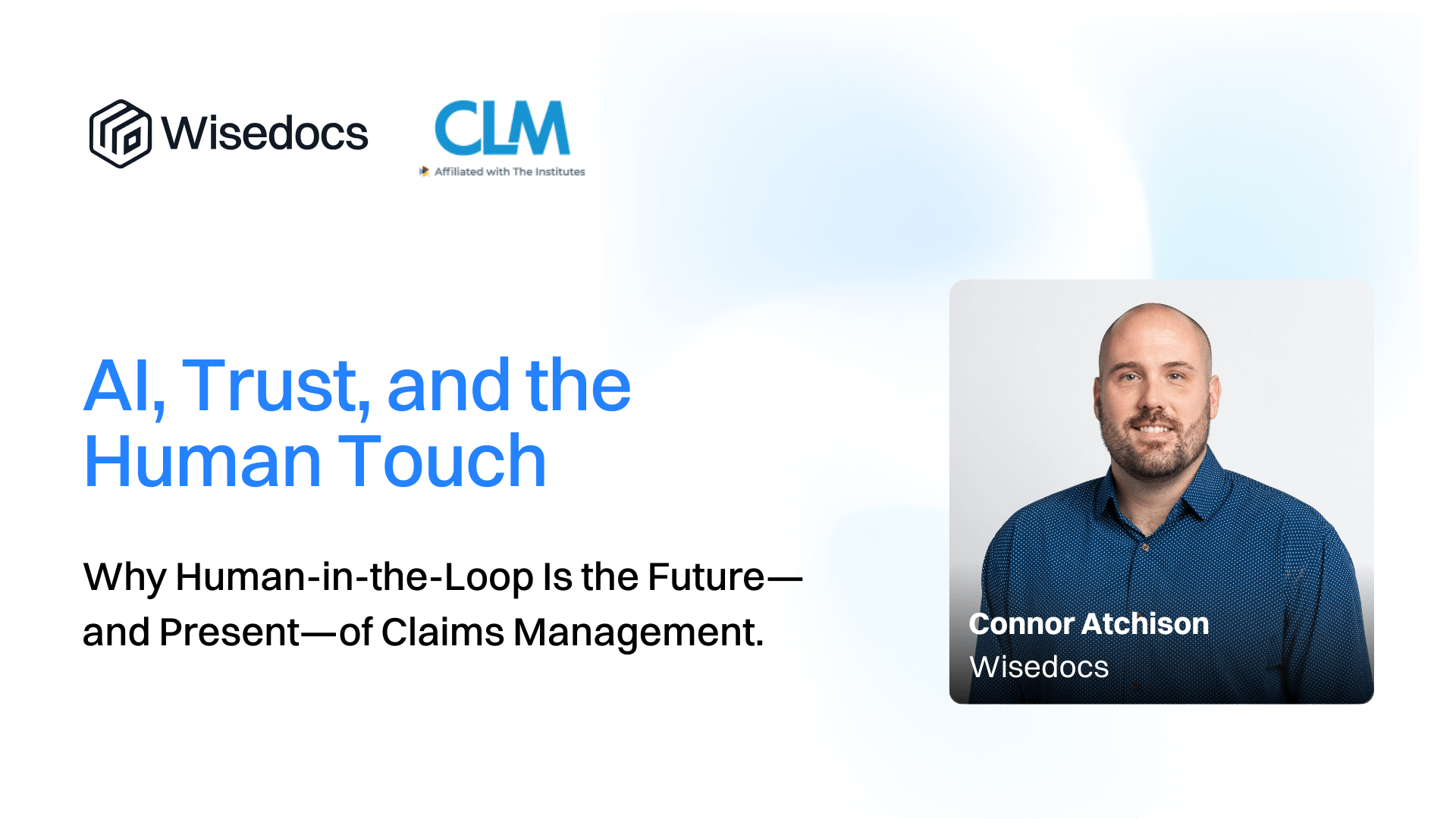 Wisedocs

CLM
Affiliated with The Institutes

AI, Trust, and the Human Touch

Why Human-in-the-Loop Is the Future—and Present—of Claims Management.

Connor Atchison
Wisedocs